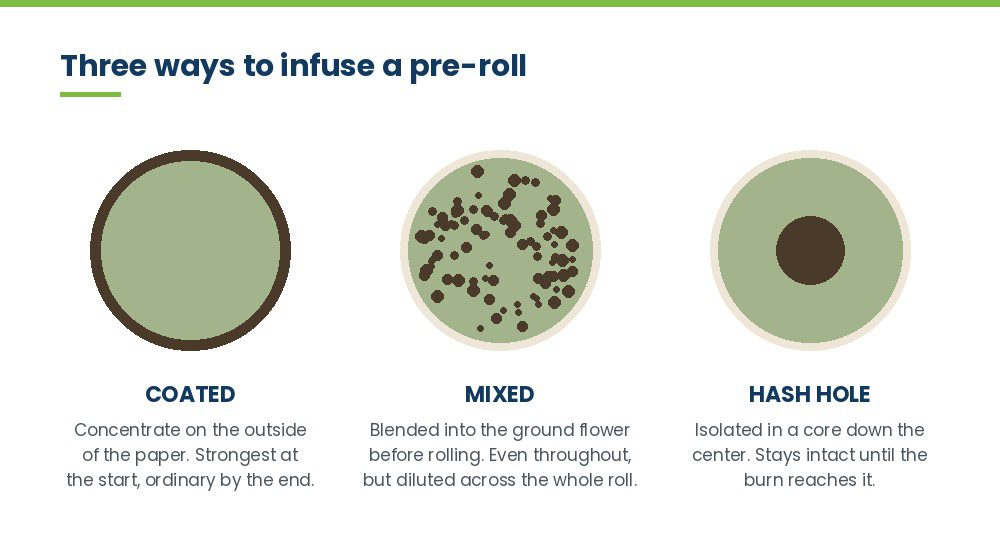 Three ways to infuse a pre-roll

COATED

Concentrate on the outside of the paper. Strongest at the start, ordinary by the end.

MIXED

Blended into the ground flower before rolling. Even throughout, but diluted across the whole roll.

HASH HOLE

Isolated in a core down the center. Stays intact until the burn reaches it.